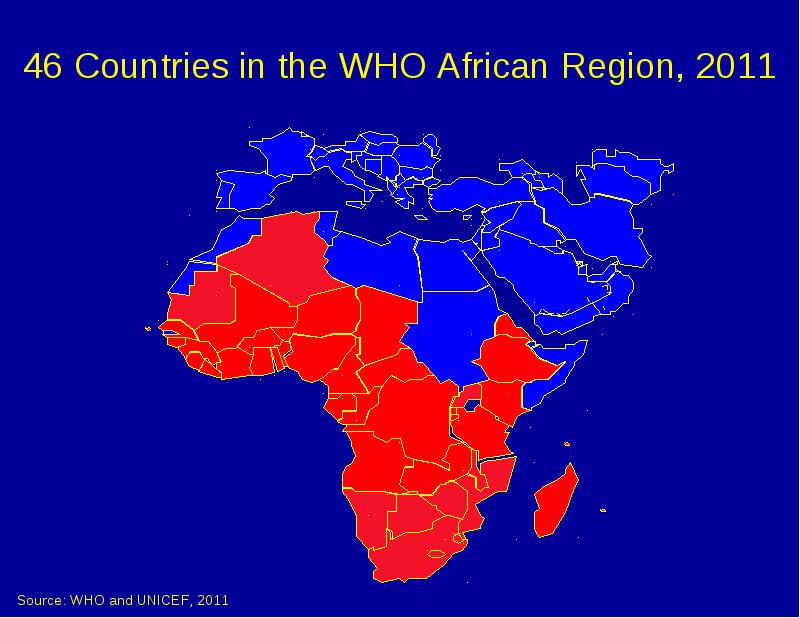 46 Countries in the WHO African Region, 2011

Source: WHO and UNICEF, 2011